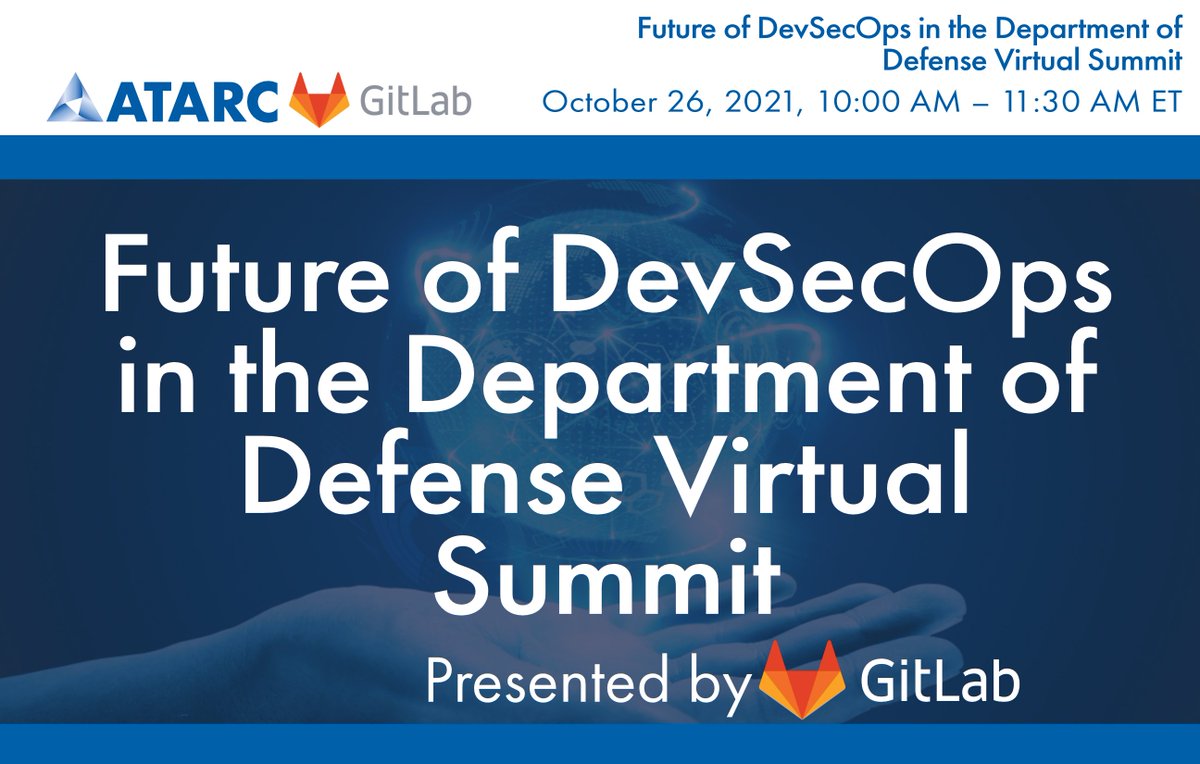 ATARC GitLab

Future of DevSecOps in the Department of Defense Virtual Summit

October 26, 2021, 10:00 AM – 11:30 AM ET

Future of DevSecOps in the Department of Defense Virtual Summit

Presented by GitLab